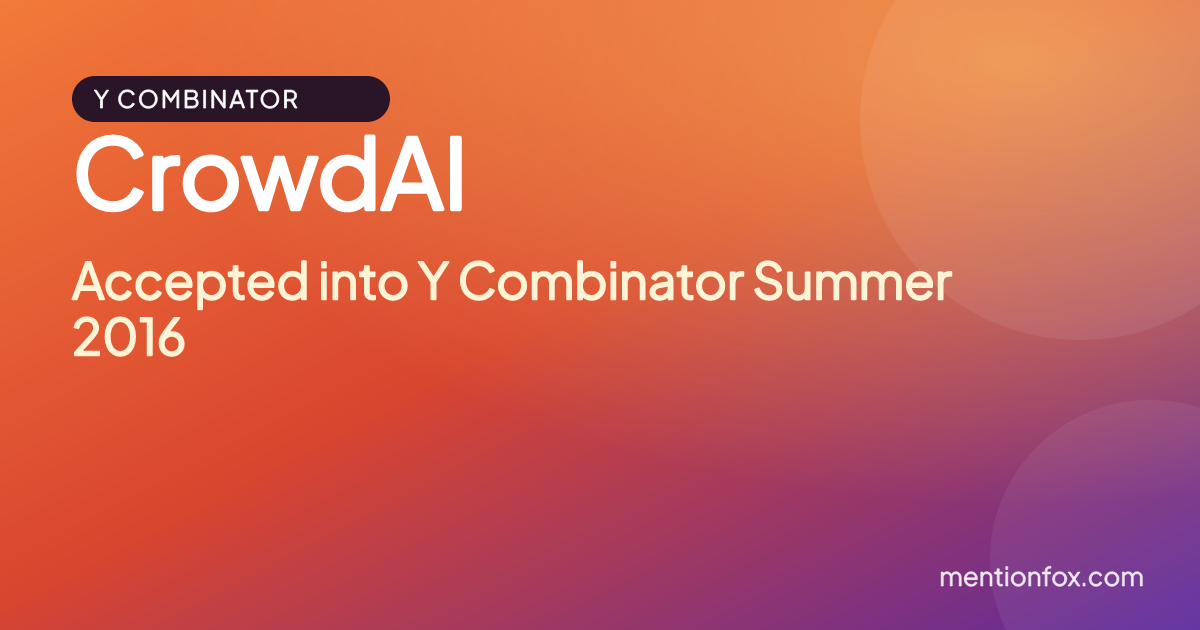 Y COMBINATOR

CrowdAI

Accepted into Y Combinator Summer 2016

mentionfox.com